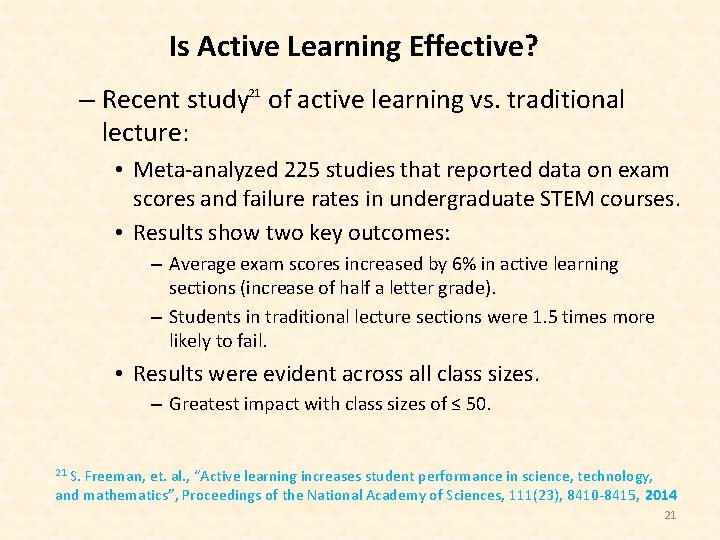 Is Active Learning Effective?

– Recent study$^{21}$ of active learning vs. traditional lecture:

• Meta-analyzed 225 studies that reported data on exam scores and failure rates in undergraduate STEM courses.

• Results show two key outcomes:

– Average exam scores increased by 6% in active learning sections (increase of half a letter grade).

– Students in traditional lecture sections were 1.5 times more likely to fail.

• Results were evident across all class sizes.

– Greatest impact with class sizes of ≤ 50.

$^{21}$ S. Freeman, et. al., "Active learning increases student performance in science, technology, and mathematics", Proceedings of the National Academy of Sciences, 111(23), 8410-8415, 2014

21